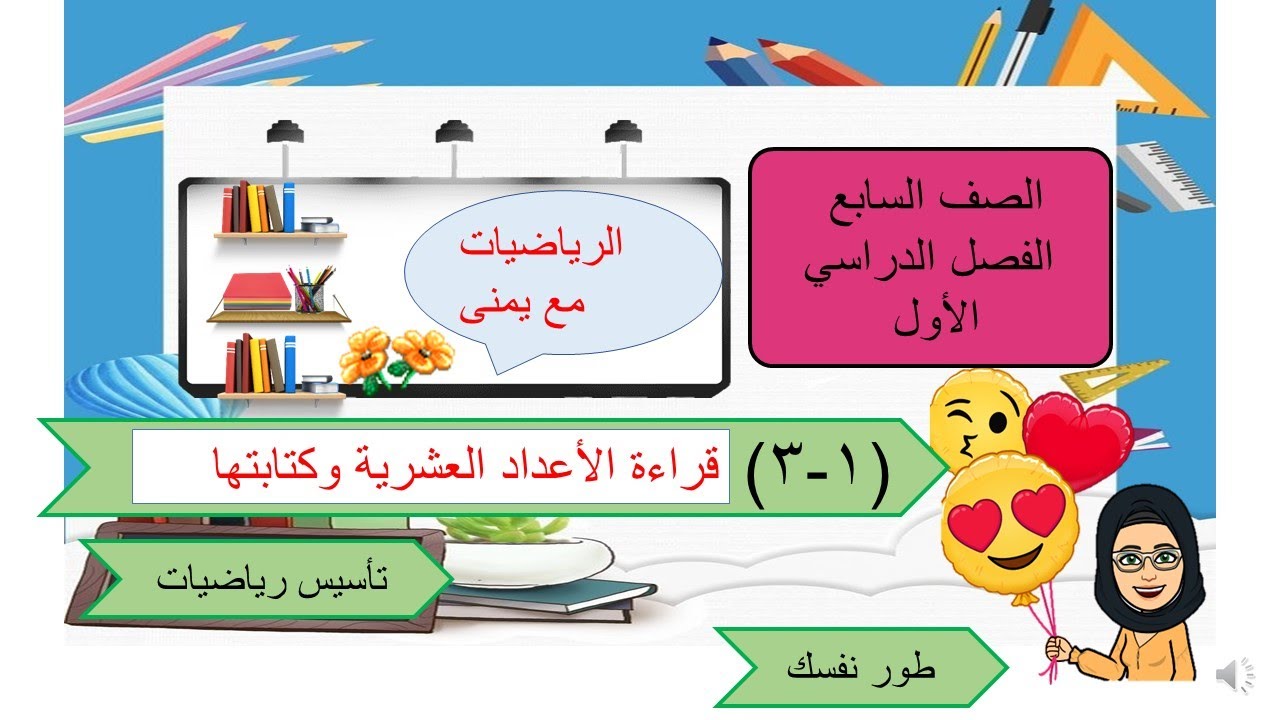 الصف السابع
الفصل الدراسي
الأول

الرياضيات
مع يمنى

(١-٣) قراءة الأعداد العشرية وكتابتها

تأسيس رياضيات

طور نفسك